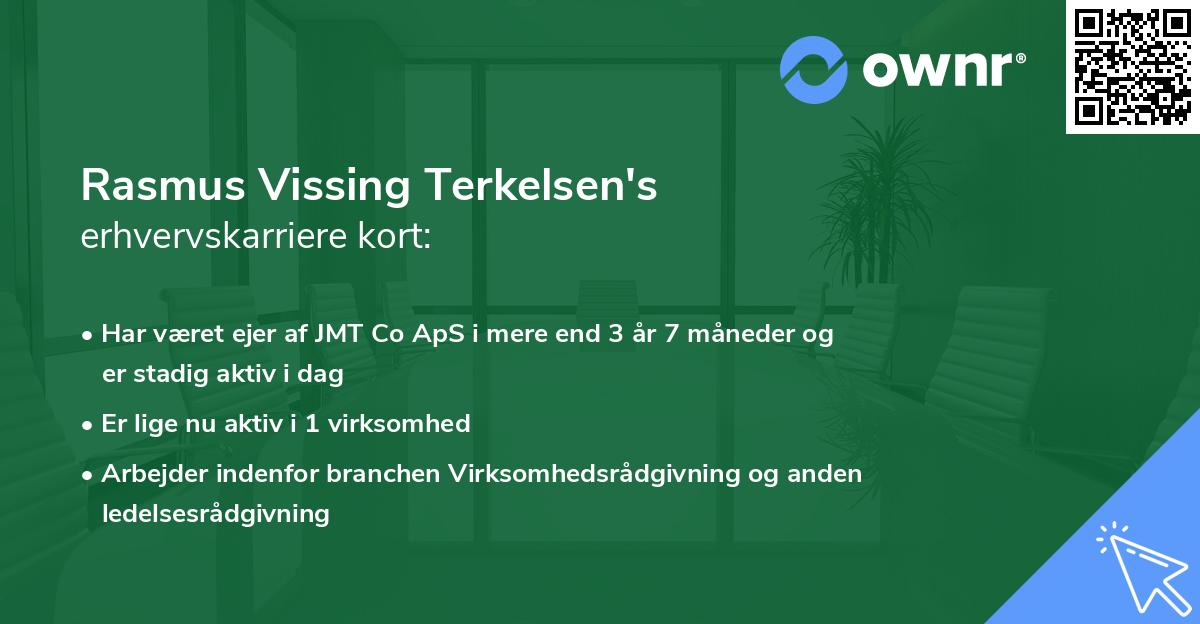 ownr®

Rasmus Vissing Terkelsen's
erhvervskarriere kort:

• Har været ejer af JMT Co ApS i mere end 3 år 7 måneder og er stadig aktiv i dag

• Er lige nu aktiv i 1 virksomhed

• Arbejder indenfor branchen Virksomhedsrådgivning og anden ledelsesrådgivning